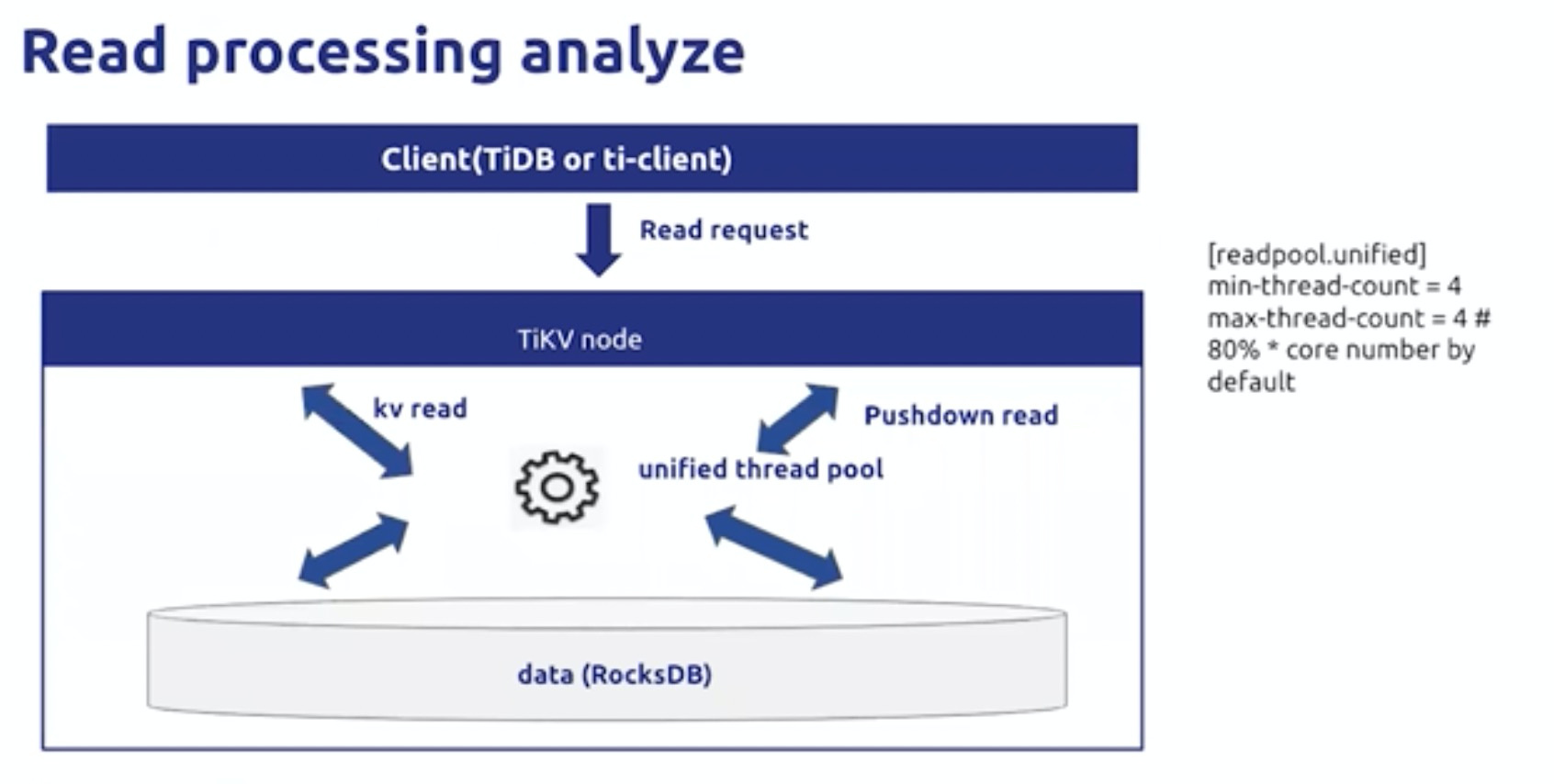 Read processing analyze

Client(TiDB or ti-client)

Read request

TiKV node

kv read

Pushdown read

unified thread pool

data (RocksDB)

[readpool.unified]
min-thread-count = 4
max-thread-count = 4 # 80% * core number by default